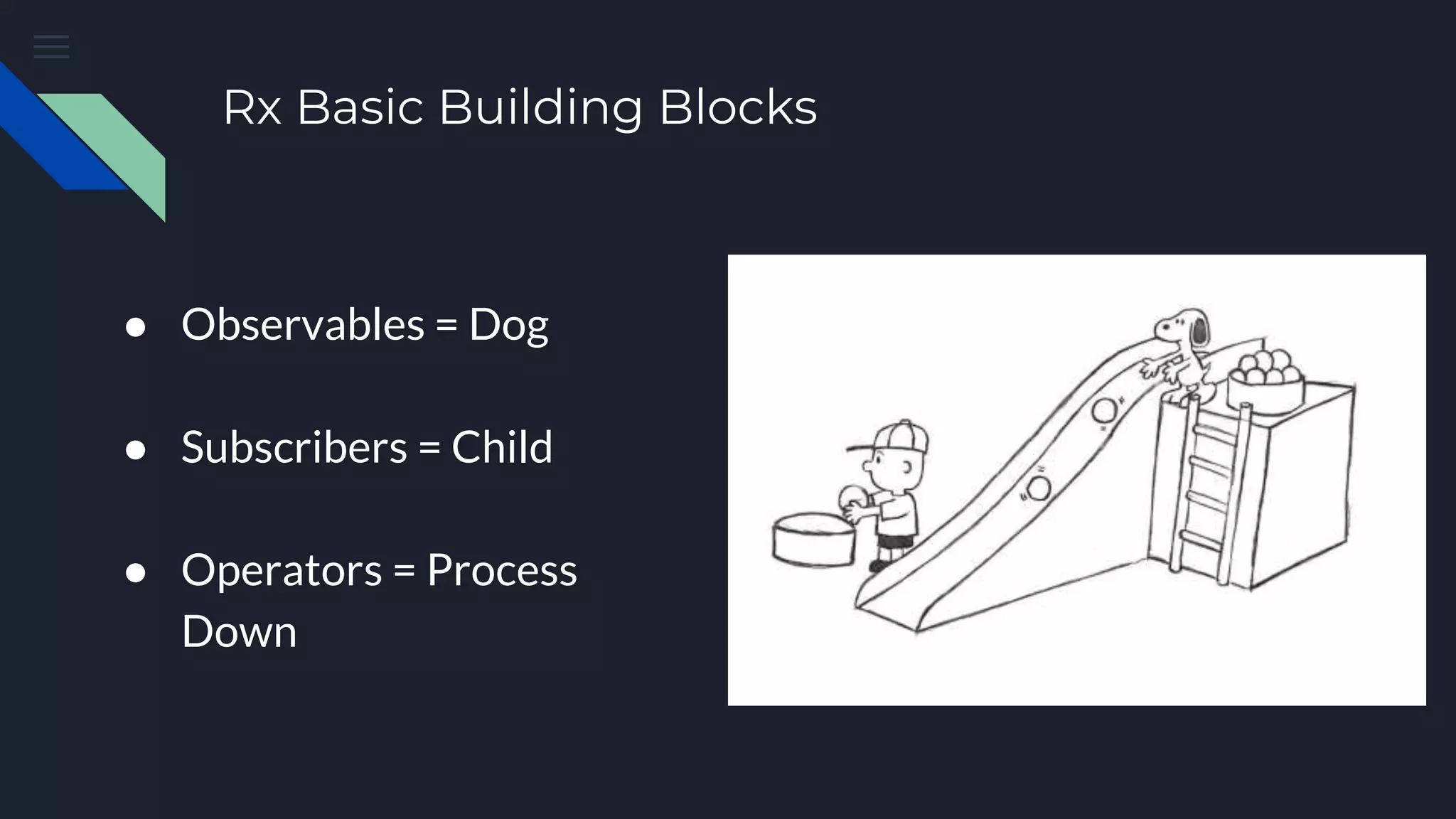 Rx Basic Building Blocks

● Observables = Dog

● Subscribers = Child

● Operators = Process Down